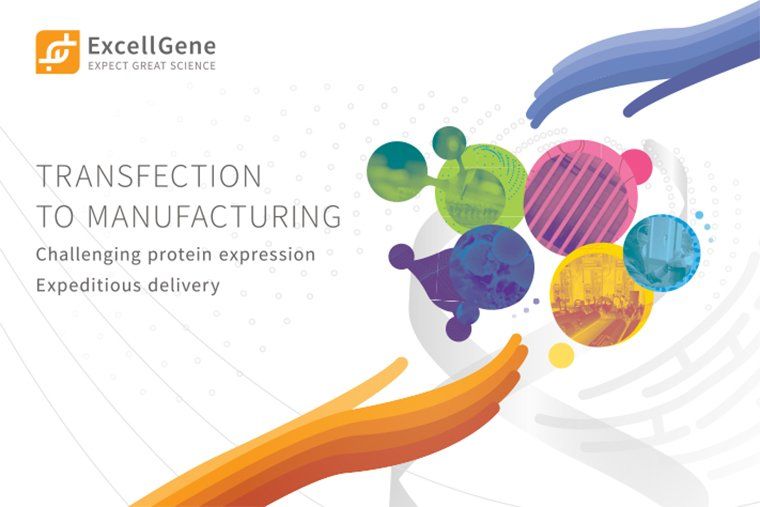 ExcellGene
EXPECT GREAT SCIENCE

TRANSFECTION TO MANUFACTURING

Challenging protein expression

Expeditious delivery